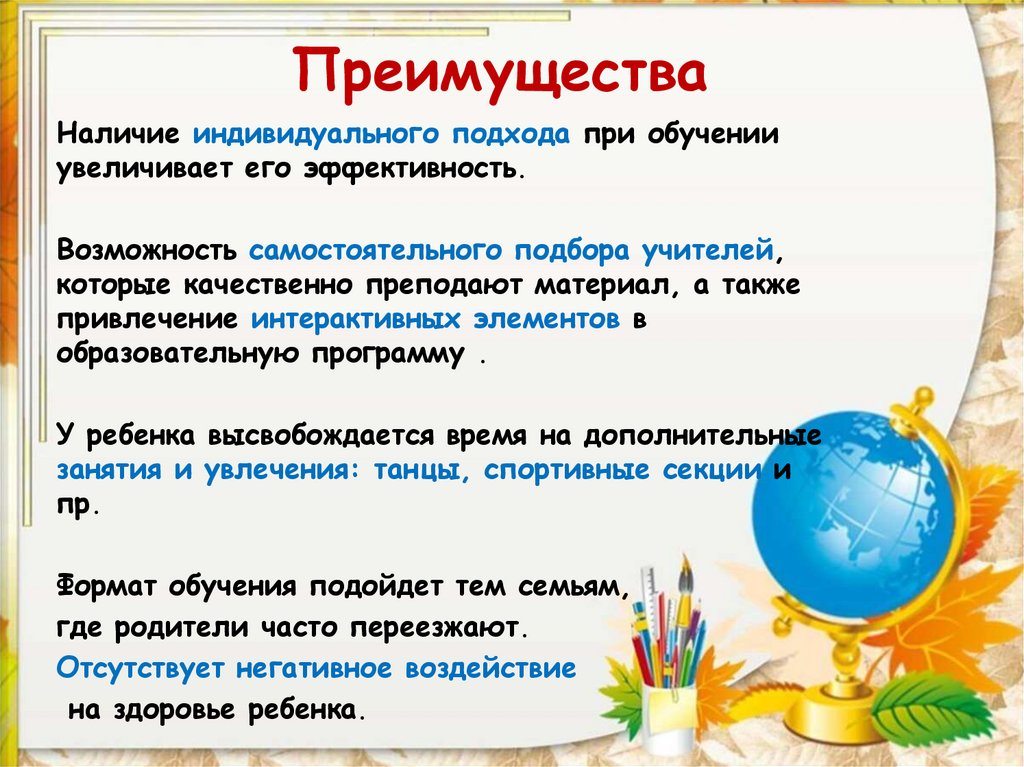 Преимущества

Наличие индивидуального подхода при обучении увеличивает его эффективность.

Возможность самостоятельного подбора учителей, которые качественно преподают материал, а также привлечение интерактивных элементов в образовательную программу .

У ребенка высвобождается время на дополнительные занятия и увлечения: танцы, спортивные секции и пр.

Формат обучения подойдет тем семьям, где родители часто переезжают.
Отсутствует негативное воздействие на здоровье ребенка.